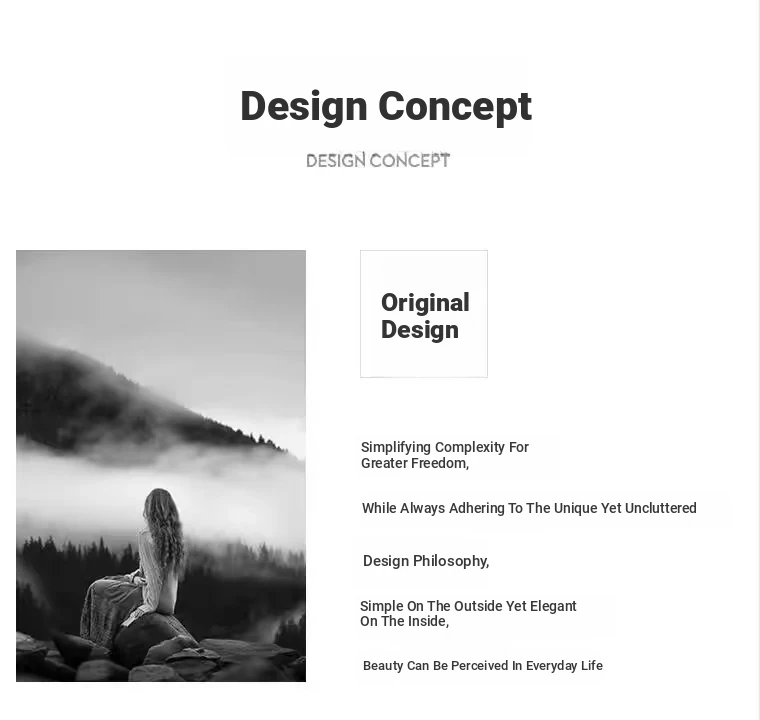 Design Concept

DESIGN CONCEPT

Original Design

Simplifying Complexity For Greater Freedom,

While Always Adhering To The Unique Yet Uncluttered

Design Philosophy,

Simple On The Outside Yet Elegant On The Inside,

Beauty Can Be Perceived In Everyday Life